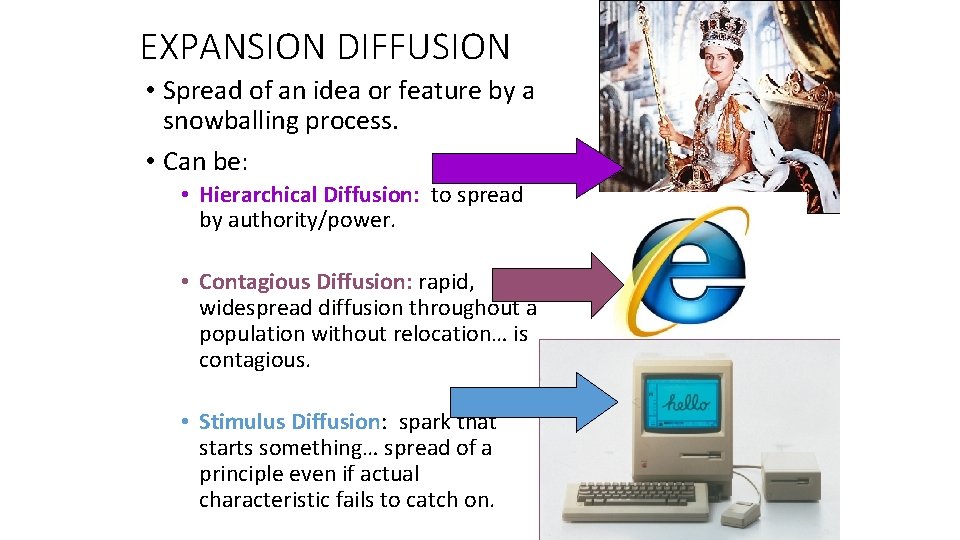 EXPANSION DIFFUSION

• Spread of an idea or feature by a snowballing process.

• Can be:

• Hierarchical Diffusion: to spread by authority/power.

• Contagious Diffusion: rapid, widespread diffusion throughout a population without relocation… is contagious.

• Stimulus Diffusion: spark that starts something… spread of a principle even if actual characteristic fails to catch on.

hello